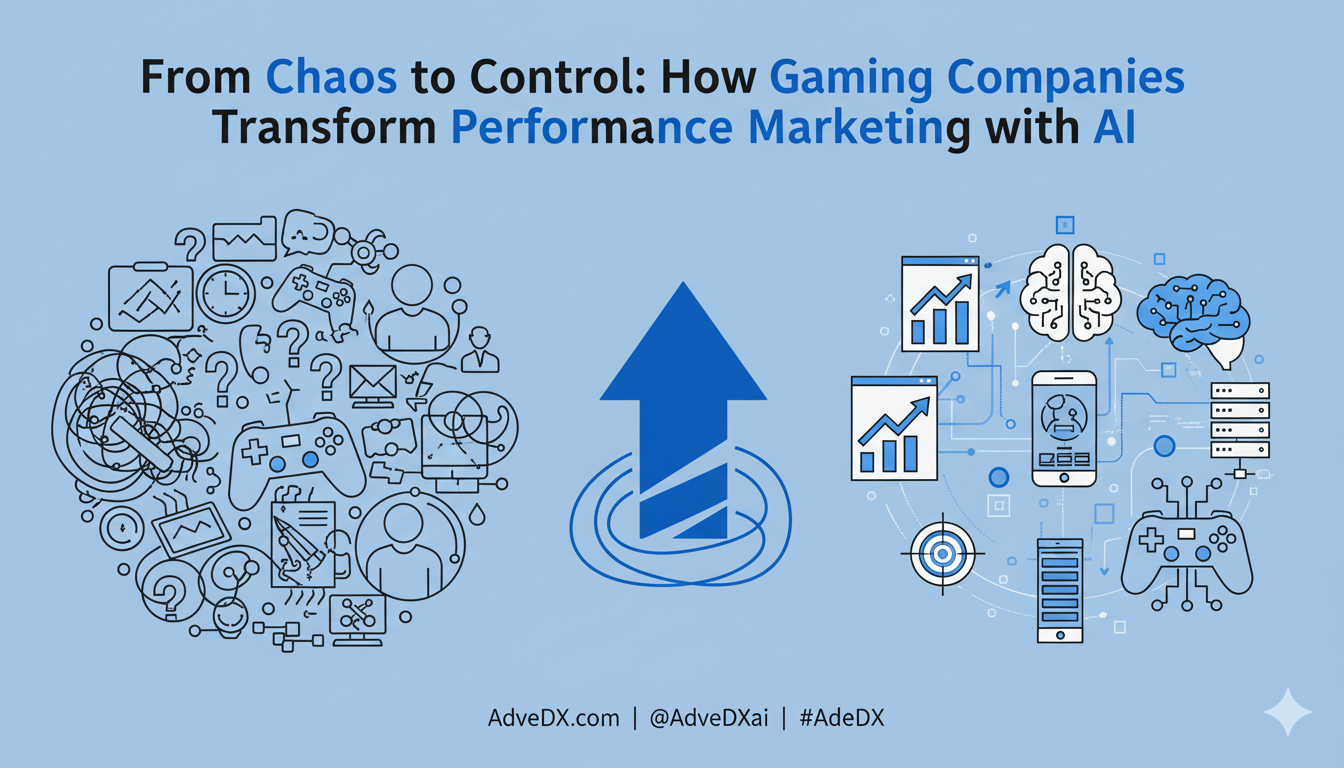 From Chaos to Control: How Gaming Companies Transform Performance Marketing with AI

AdveDX.com | @AdveDXai | #AdeDX